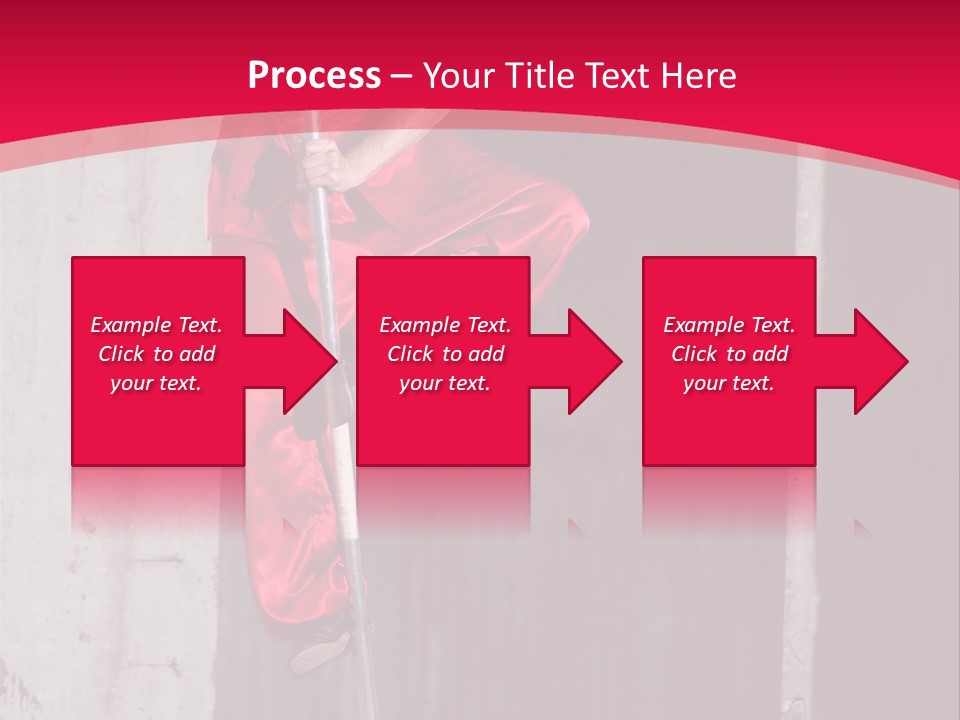 Process – Your Title Text Here

Example Text. Click to add your text.

Example Text. Click to add your text.

Example Text. Click to add your text.